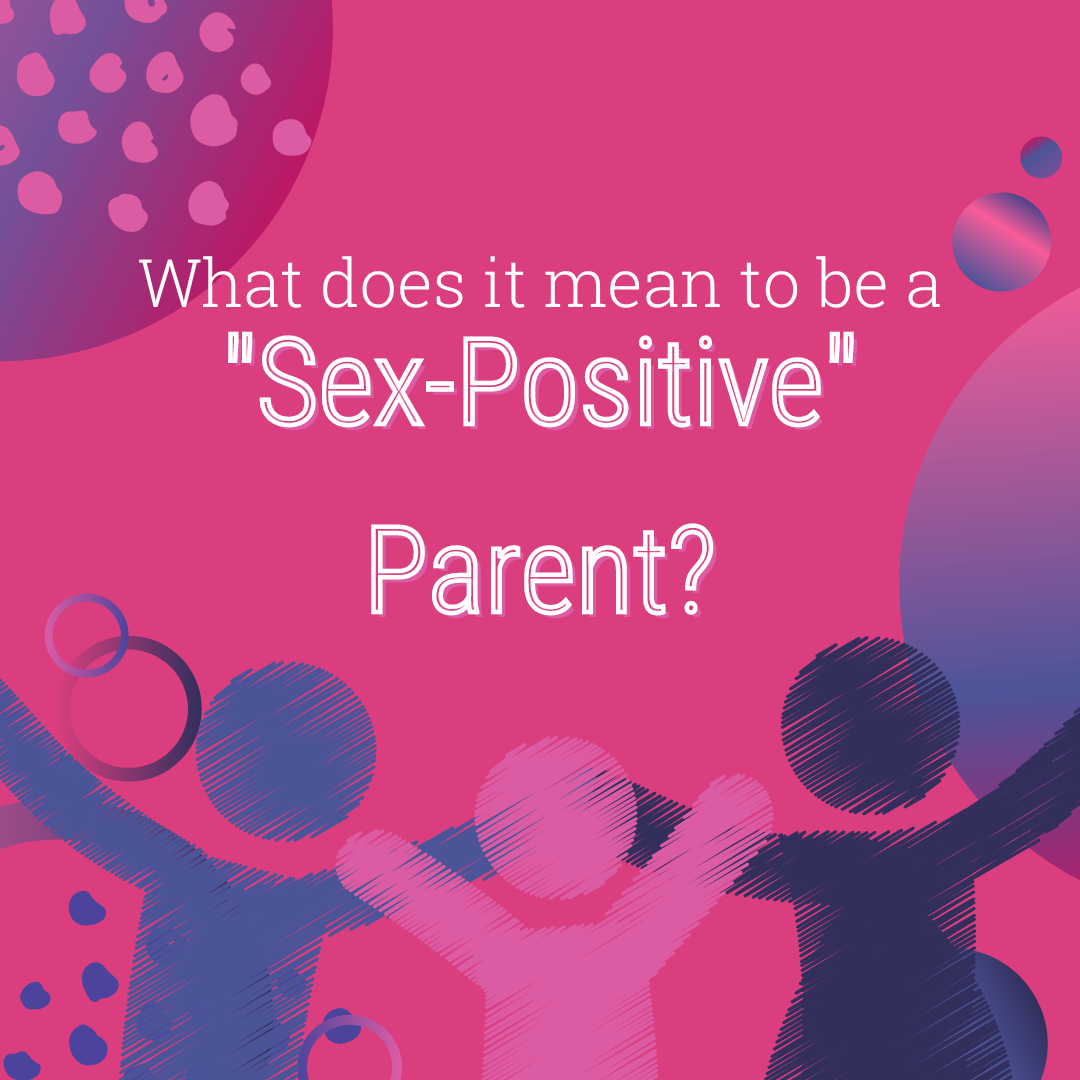 What does it mean to be a "Sex-Positive"

Parent?